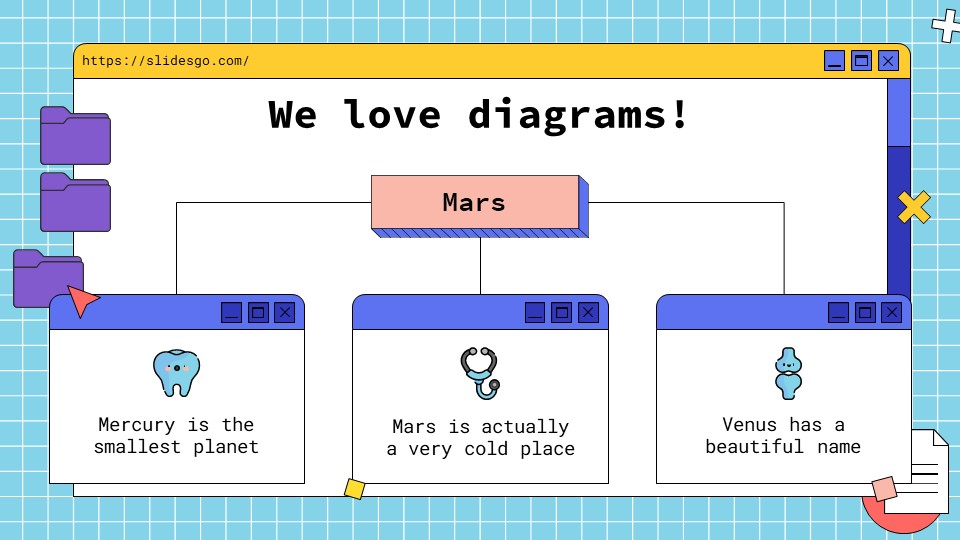 https://slidesgo.com/

We love diagrams!

Mars

Mercury is the smallest planet

Mars is actually a very cold place

Venus has a beautiful name